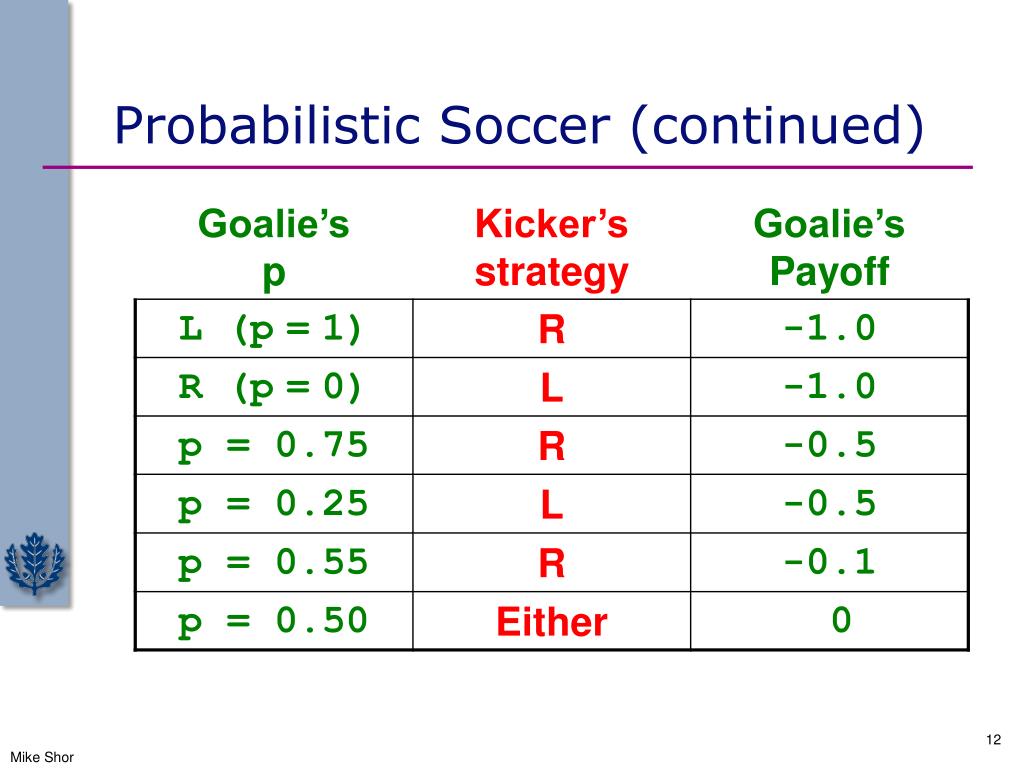 Probabilistic Soccer (continued)

| Goalie's p | Kicker's strategy | Goalie's Payoff |
|---|---|---|
| L (p = 1) | R | -1.0 |
| R (p = 0) | L | -1.0 |
| p = 0.75 | R | -0.5 |
| p = 0.25 | L | -0.5 |
| p = 0.55 | R | -0.1 |
| p = 0.50 | Either | 0 |

12

Mike Shor